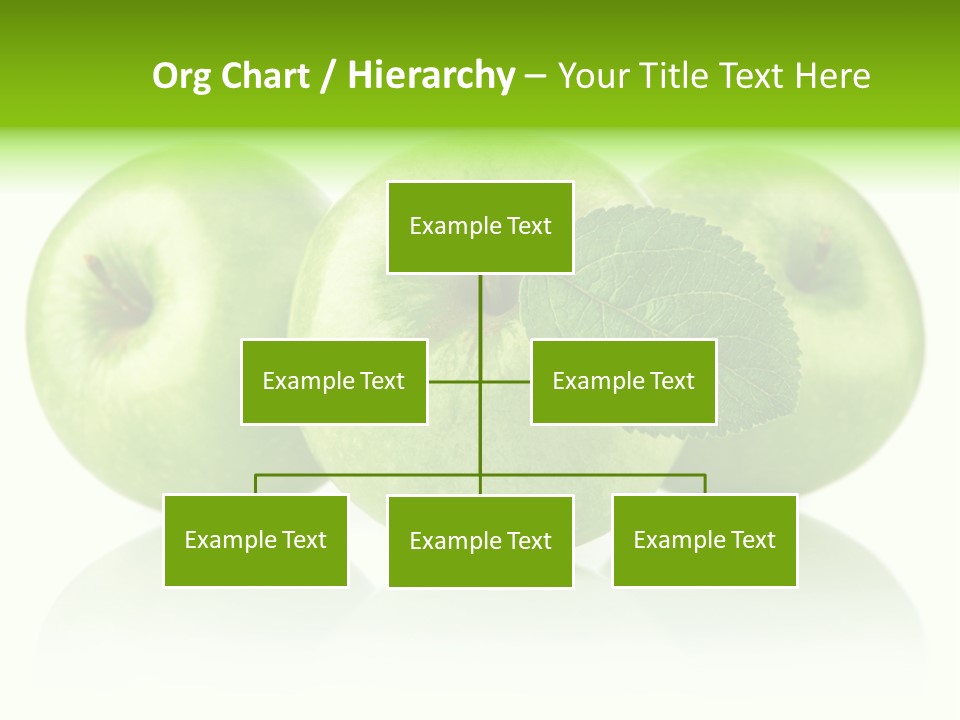 Org Chart / Hierarchy – Your Title Text Here

Example Text

Example Text

Example Text

Example Text

Example Text

Example Text